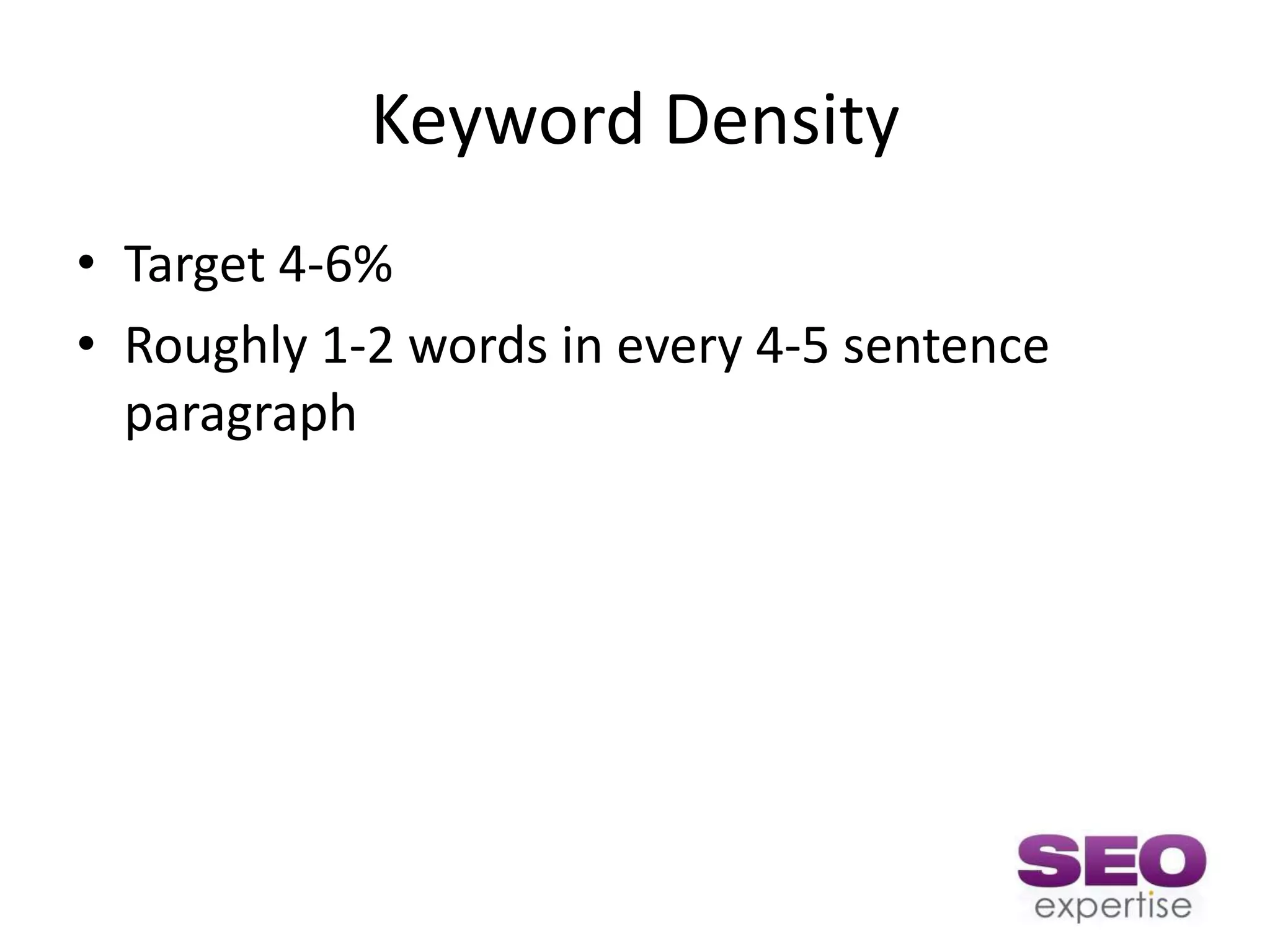 Keyword Density

• Target 4-6%
• Roughly 1-2 words in every 4-5 sentence paragraph

SEO
expertise